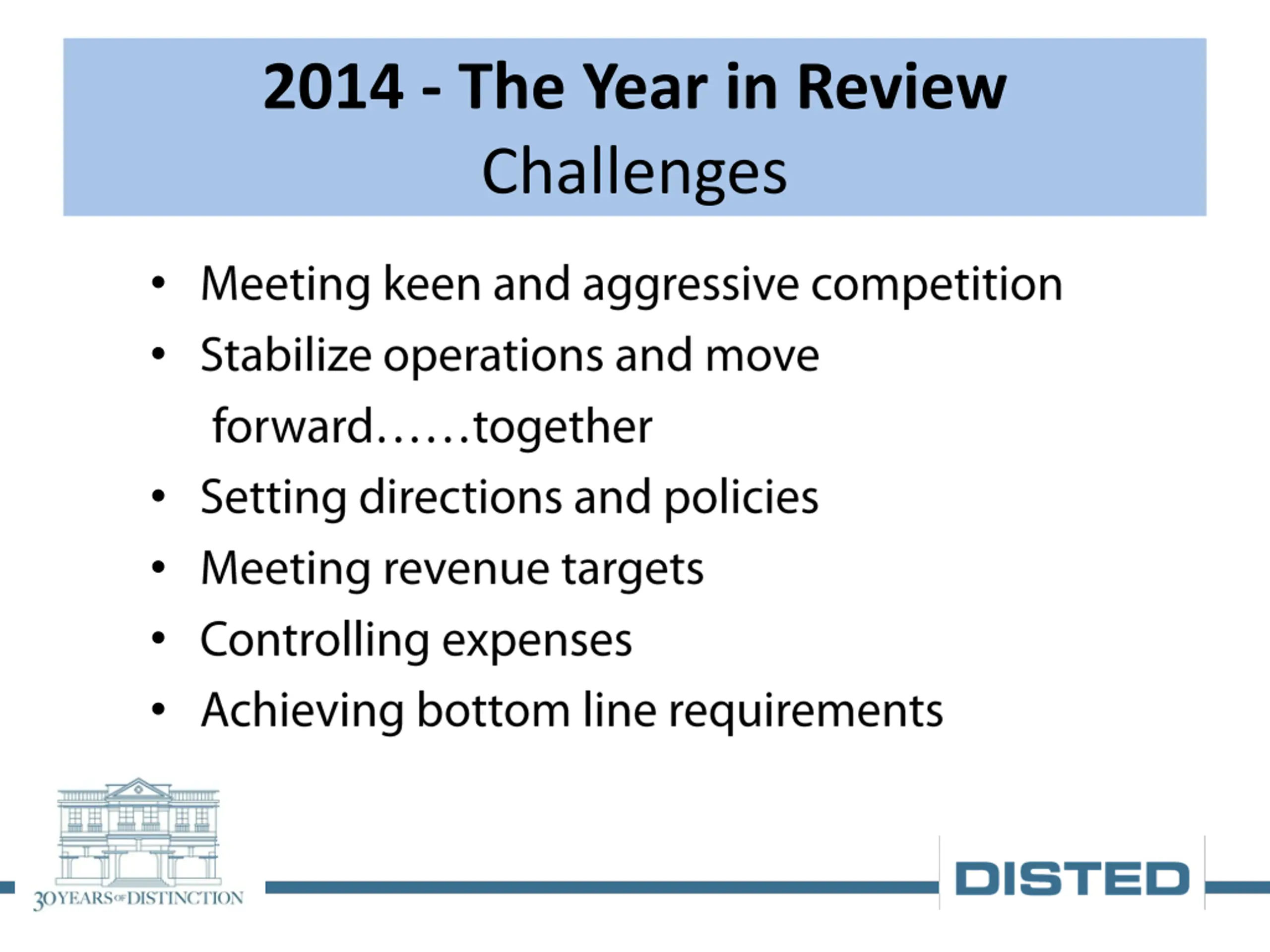 2014 - The Year in Review
Challenges

• Meeting keen and aggressive competition
• Stabilize operations and move forward……together
• Setting directions and policies
• Meeting revenue targets
• Controlling expenses
• Achieving bottom line requirements

30 YEARS OF DISTINCTION

DISTED